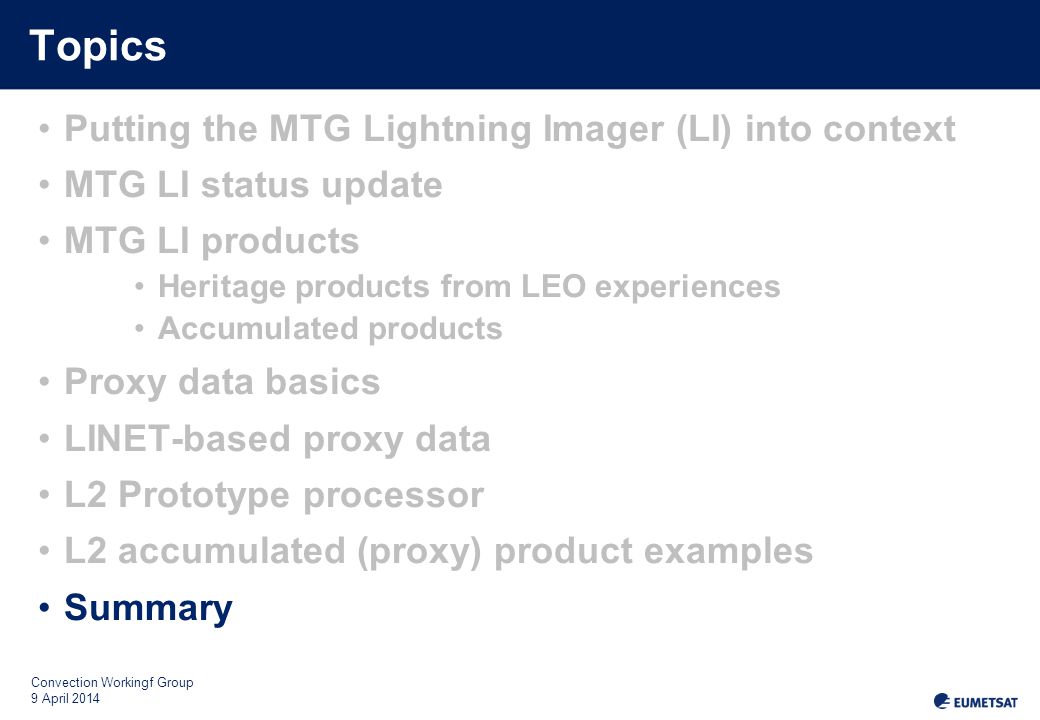 Topics

• Putting the MTG Lightning Imager (LI) into context
• MTG LI status update
• MTG LI products
  • Heritage products from LEO experiences
  • Accumulated products
• Proxy data basics
• LINET-based proxy data
• L2 Prototype processor
• L2 accumulated (proxy) product examples
• Summary

Convection Workingf Group
9 April 2014

EUMETSAT